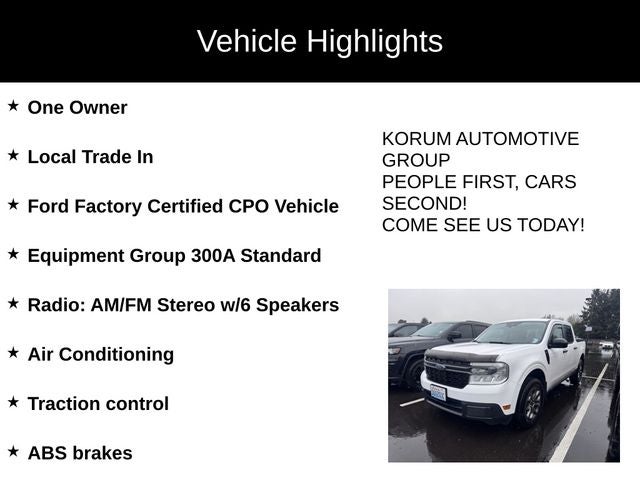 Vehicle Highlights

★ One Owner

★ Local Trade In

★ Ford Factory Certified CPO Vehicle

★ Equipment Group 300A Standard

★ Radio: AM/FM Stereo w/6 Speakers

★ Air Conditioning

★ Traction control

★ ABS brakes

KORUM AUTOMOTIVE GROUP
PEOPLE FIRST, CARS SECOND!
COME SEE US TODAY!